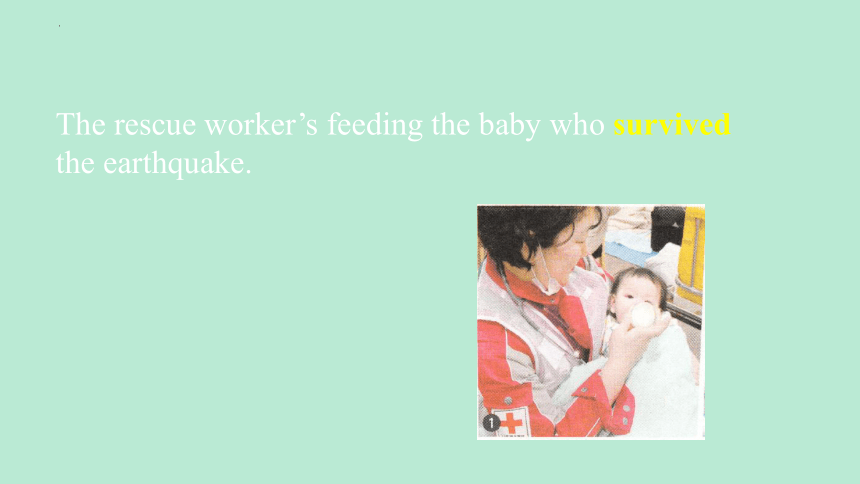 The rescue worker's feeding the baby who survived the earthquake.

1